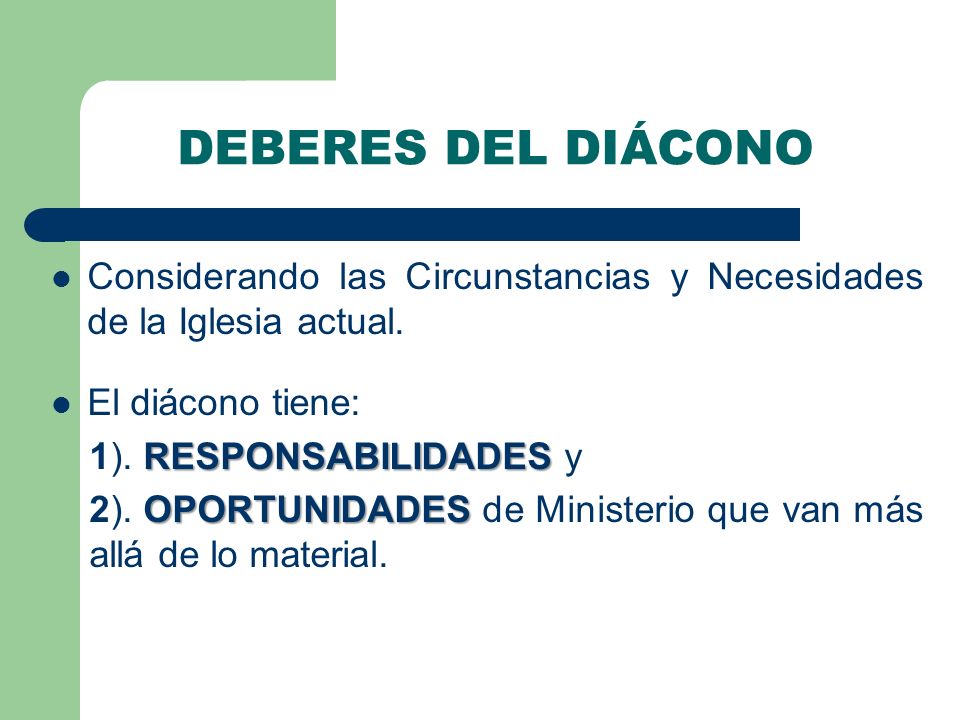 DEBERES DEL DIÁCONO

- Considerando las Circunstancias y Necesidades de la Iglesia actual.

- El diácono tiene:
1). RESPONSABILIDADES y
2). OPORTUNIDADES de Ministerio que van más allá de lo material.